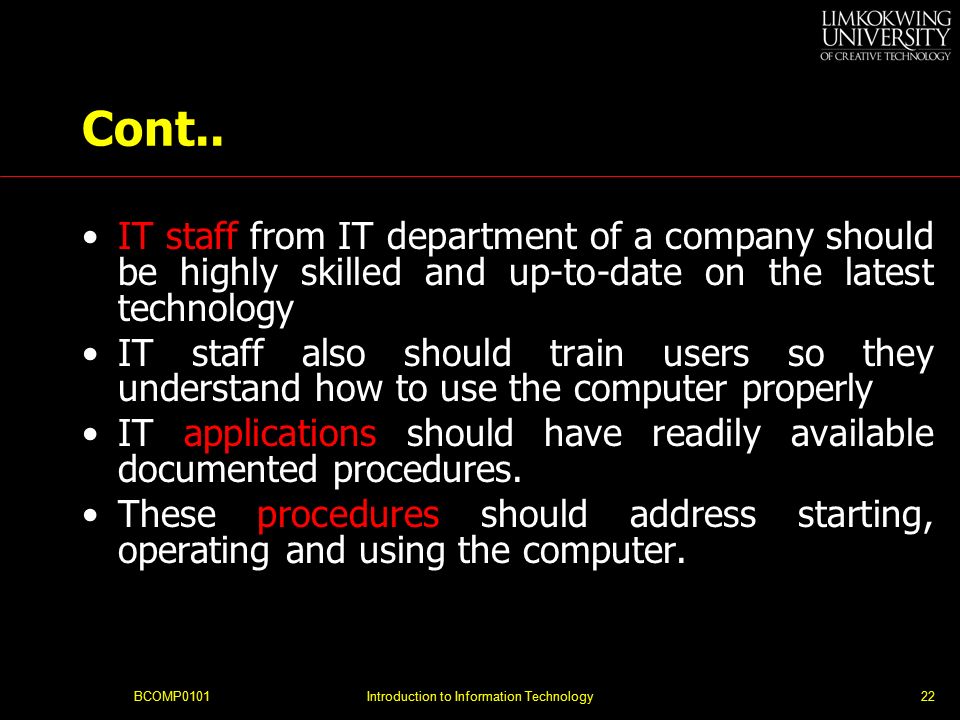 LIMKOKWING UNIVERSITY OF CREATIVE TECHNOLOGY

Cont..

• IT staff from IT department of a company should be highly skilled and up-to-date on the latest technology
• IT staff also should train users so they understand how to use the computer properly
• IT applications should have readily available documented procedures.
• These procedures should address starting, operating and using the computer.

BCOMP0101 Introduction to Information Technology 22